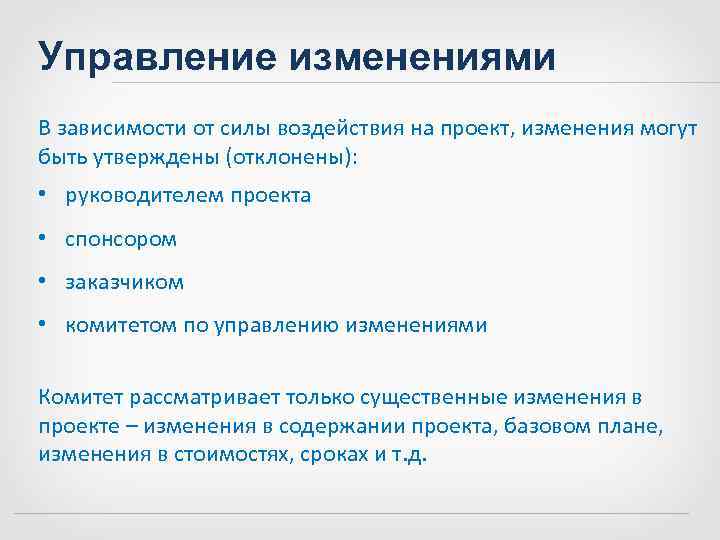 Управление изменениями

В зависимости от силы воздействия на проект, изменения могут быть утверждены (отклонены):

• руководителем проекта
• спонсором
• заказчиком
• комитетом по управлению изменениями

Комитет рассматривает только существенные изменения в проекте – изменения в содержании проекта, базовом плане, изменения в стоимостях, сроках и т.д.